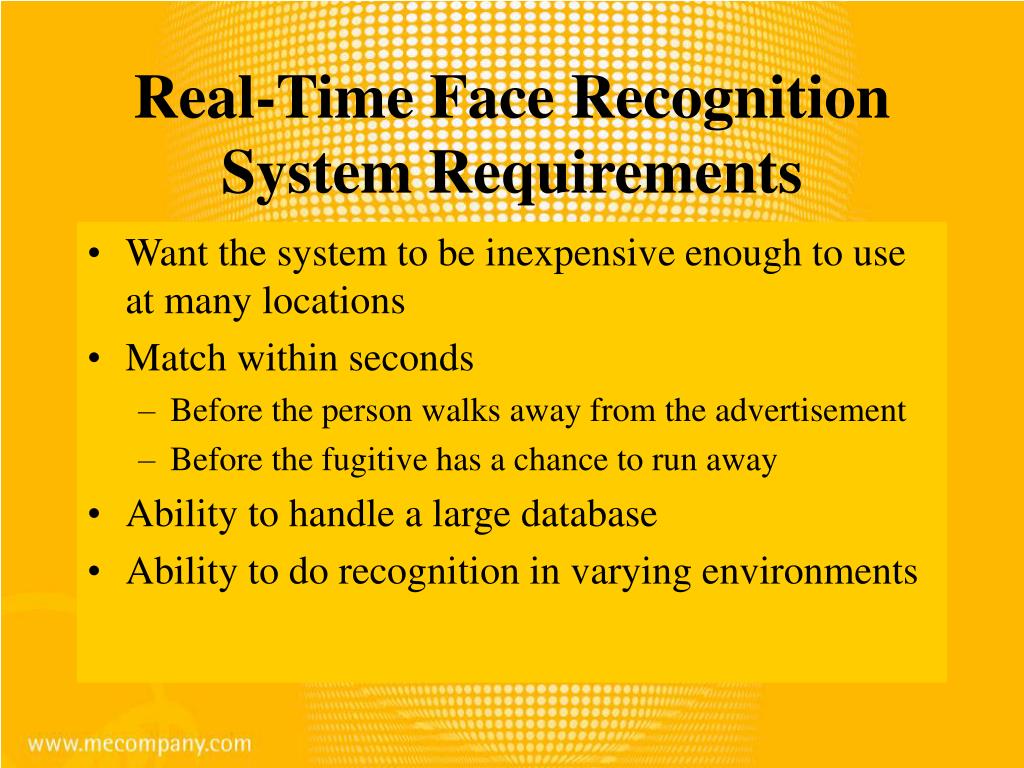 Real-Time Face Recognition System Requirements

• Want the system to be inexpensive enough to use at many locations
• Match within seconds
– Before the person walks away from the advertisement
– Before the fugitive has a chance to run away
• Ability to handle a large database
• Ability to do recognition in varying environments

www.mecompany.com